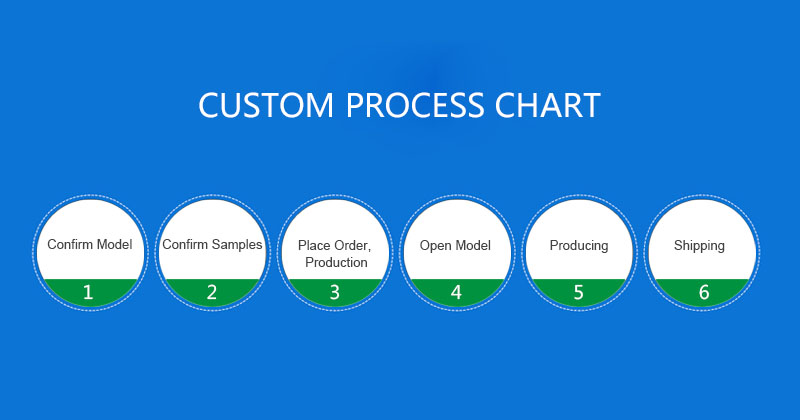 CUSTOM PROCESS CHART

Confirm Model
1

Confirm Samples
2

Place Order, Production
3

Open Model
4

Producing
5

Shipping
6